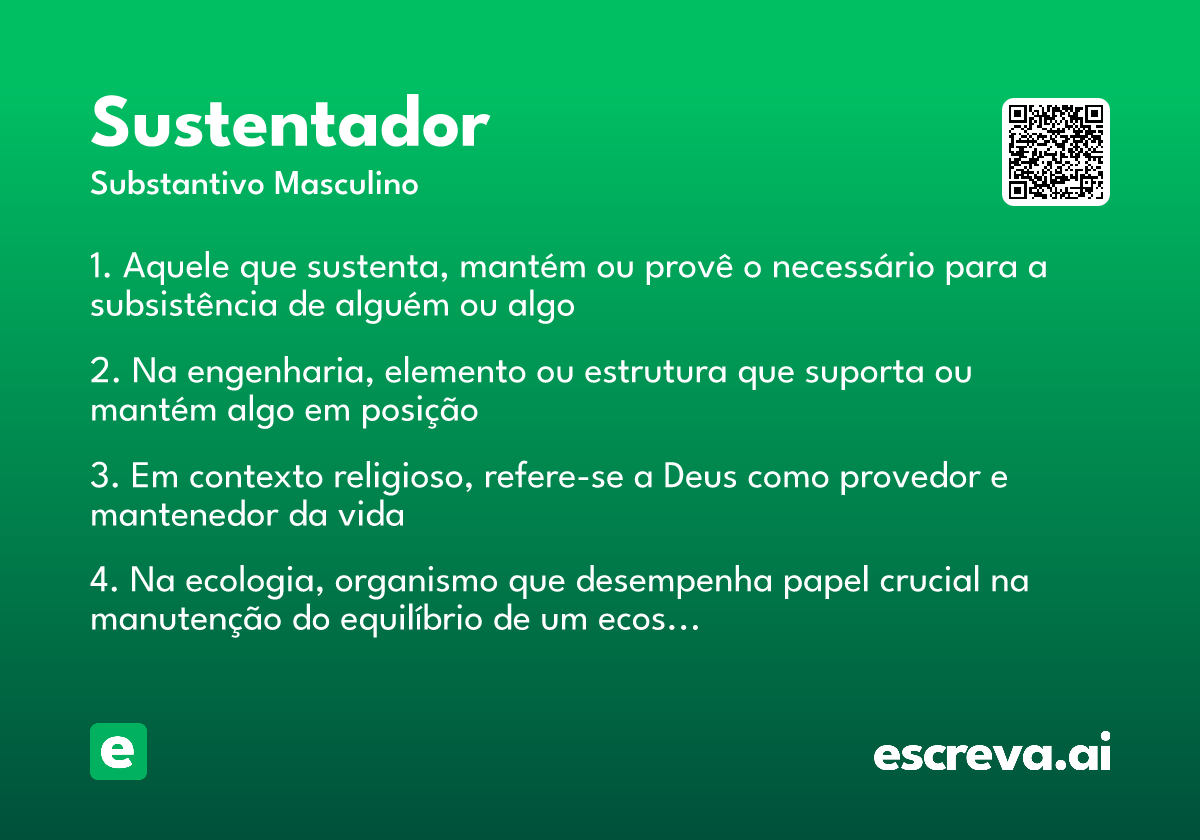 Sustentador
Substantivo Masculino

1. Aquele que sustenta, mantém ou provê o necessário para a subsistência de alguém ou algo

2. Na engenharia, elemento ou estrutura que suporta ou mantém algo em posição

3. Em contexto religioso, refere-se a Deus como provedor e mantenedor da vida

4. Na ecologia, organismo que desempenha papel crucial na manutenção do equilíbrio de um ecos...

e

escreva.ai